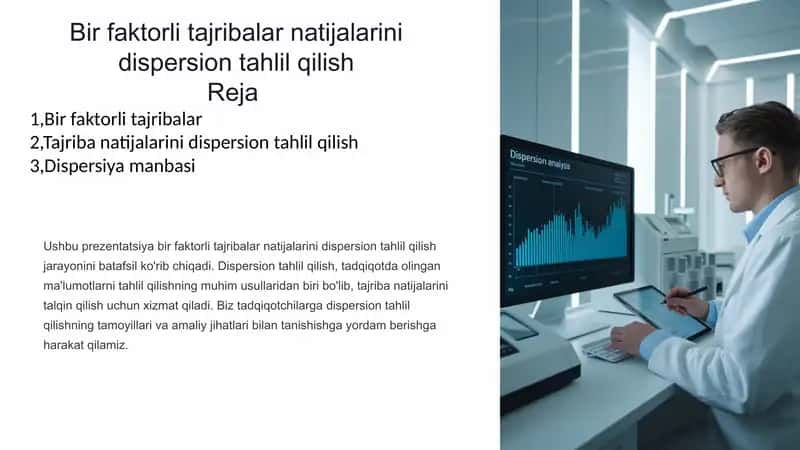 Bir faktorli tajribalar natijalarini dispersion tahlil qilish
Reja

1,Bir faktorli tajribalar
2,Tajriba natijalarini dispersion tahlil qilish
3,Dispersiya manbasi

Ushbu prezentatsiya bir faktorli tajribalar natijalarini dispersion tahlil qilish jarayonini batafsil ko'rib chiqadi. Dispersion tahlil qilish, tadqiqotda olingan ma'lumotlarni tahlil qilishning muhim usullaridan biri bo'lib, tajriba natijalarini talqin qilish uchun xizmat qiladi. Biz tadqiqotchilarga dispersion tahlil qilishning tamoyillari va amaliy jihatlari bilan tanishishga yordam berishga harakat qilamiz.

Dispersion analysis